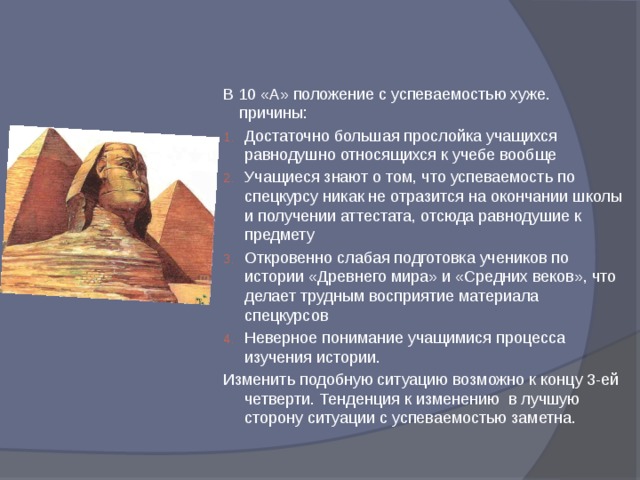 В 10 «А» положение с успеваемостью хуже. причины:

1. Достаточно большая прослойка учащихся равнодушно относящихся к учебе вообще
2. Учащиеся знают о том, что успеваемость по спецкурсу никак не отразится на окончании школы и получении аттестата, отсюда равнодушие к предмету
3. Откровенно слабая подготовка учеников по истории «Древнего мира» и «Средних веков», что делает трудным восприятие материала спецкурсов
4. Неверное понимание учащимися процесса изучения истории.

Изменить подобную ситуацию возможно к концу 3-ей четверти. Тенденция к изменению в лучшую сторону ситуации с успеваемостью заметна.